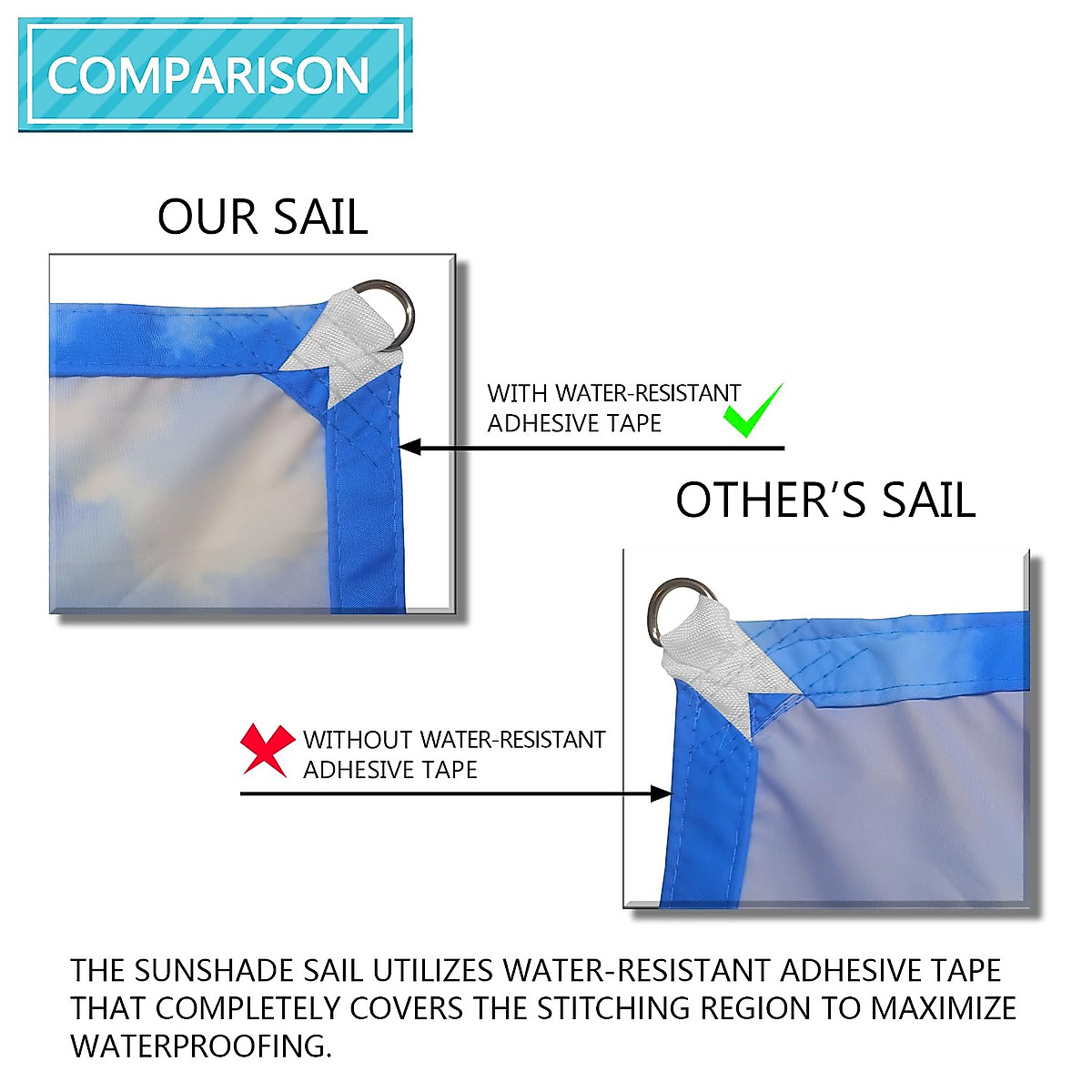 COMPARISON

OUR SAIL

WITH WATER-RESISTANT ADHESIVE TAPE

OTHER'S SAIL

WITHOUT WATER-RESISTANT ADHESIVE TAPE

THE SUNSHADE SAIL UTILIZES WATER-RESISTANT ADHESIVE TAPE THAT COMPLETELY COVERS THE STITCHING REGION TO MAXIMIZE WATERPROOFING.